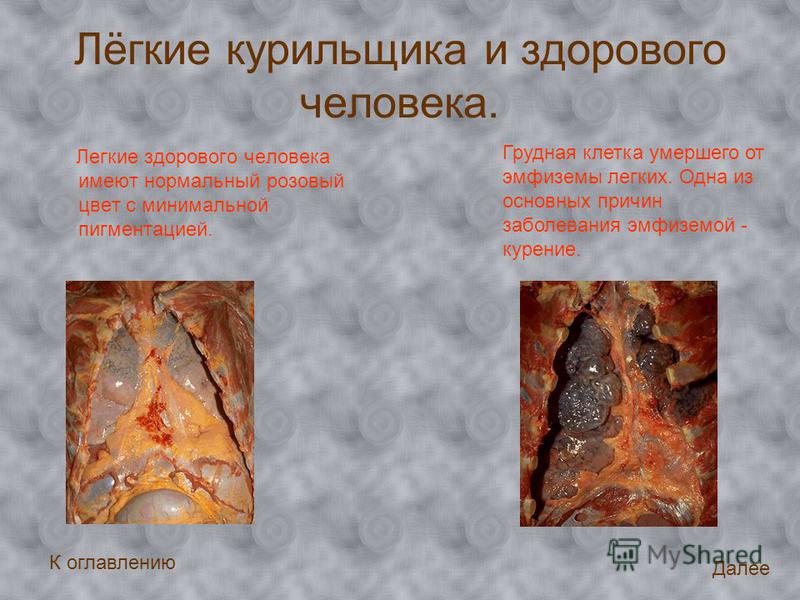 Лёгкие курильщика и здорового человека.

Легкие здорового человека имеют нормальный розовый цвет с минимальной пигментацией.

Грудная клетка умершего от эмфиземы легких. Одна из основных причин заболевания эмфиземой - курение.

К оглавлению

MyShared

Далее